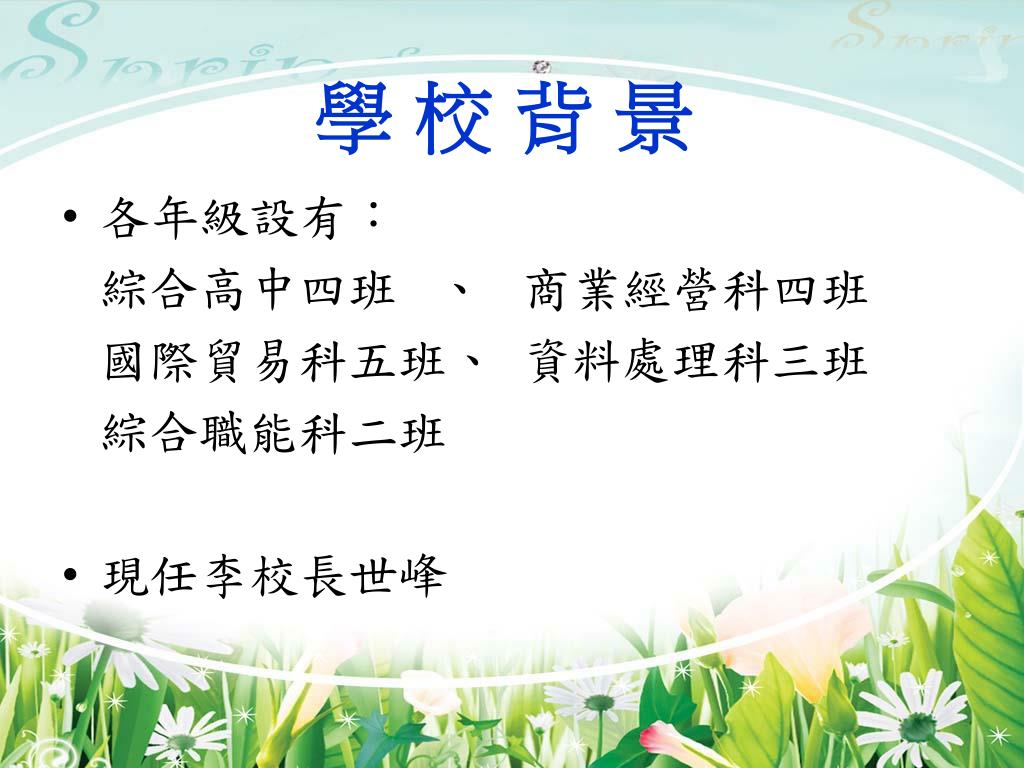 Spring

Spring

學校背景

• 各年級設有：
綜合高中四班　、　商業經營科四班
國際貿易科五班、　資料處理科三班
綜合職能科二班

• 現任李校長世峰